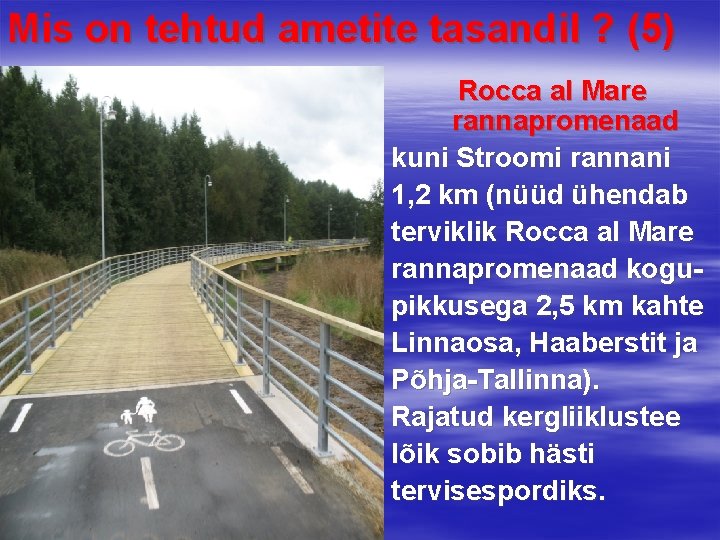 Mis on tehtud ametite tasandil ? (5)

Rocca al Mare rannapromenaad

kuni Stroomi rannani 1,2 km (nüüd ühendab terviklik Rocca al Mare rannapromenaad kogupikkusega 2,5 km kahte Linnaosa, Haaberstit ja Põhja-Tallinna). Rajatud kergliiklustee lõik sobib hästi tervisespordiks.